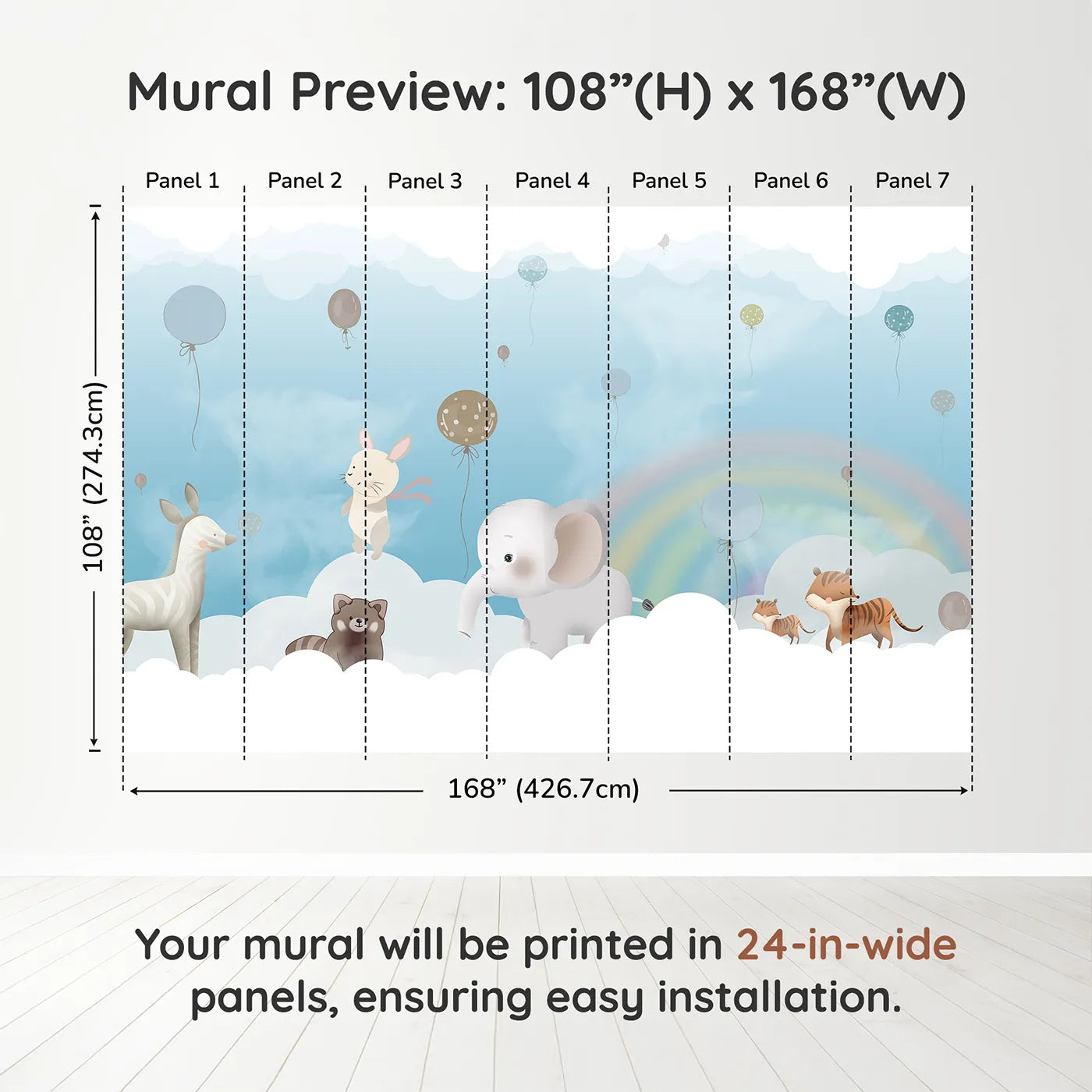 Mural Preview: 108”(H) x 168”(W)

Panel 1 Panel 2 Panel 3 Panel 4 Panel 5 Panel 6 Panel 7

108” (274.3cm)

168” (426.7cm)

Your mural will be printed in 24-in-wide panels, ensuring easy installation.